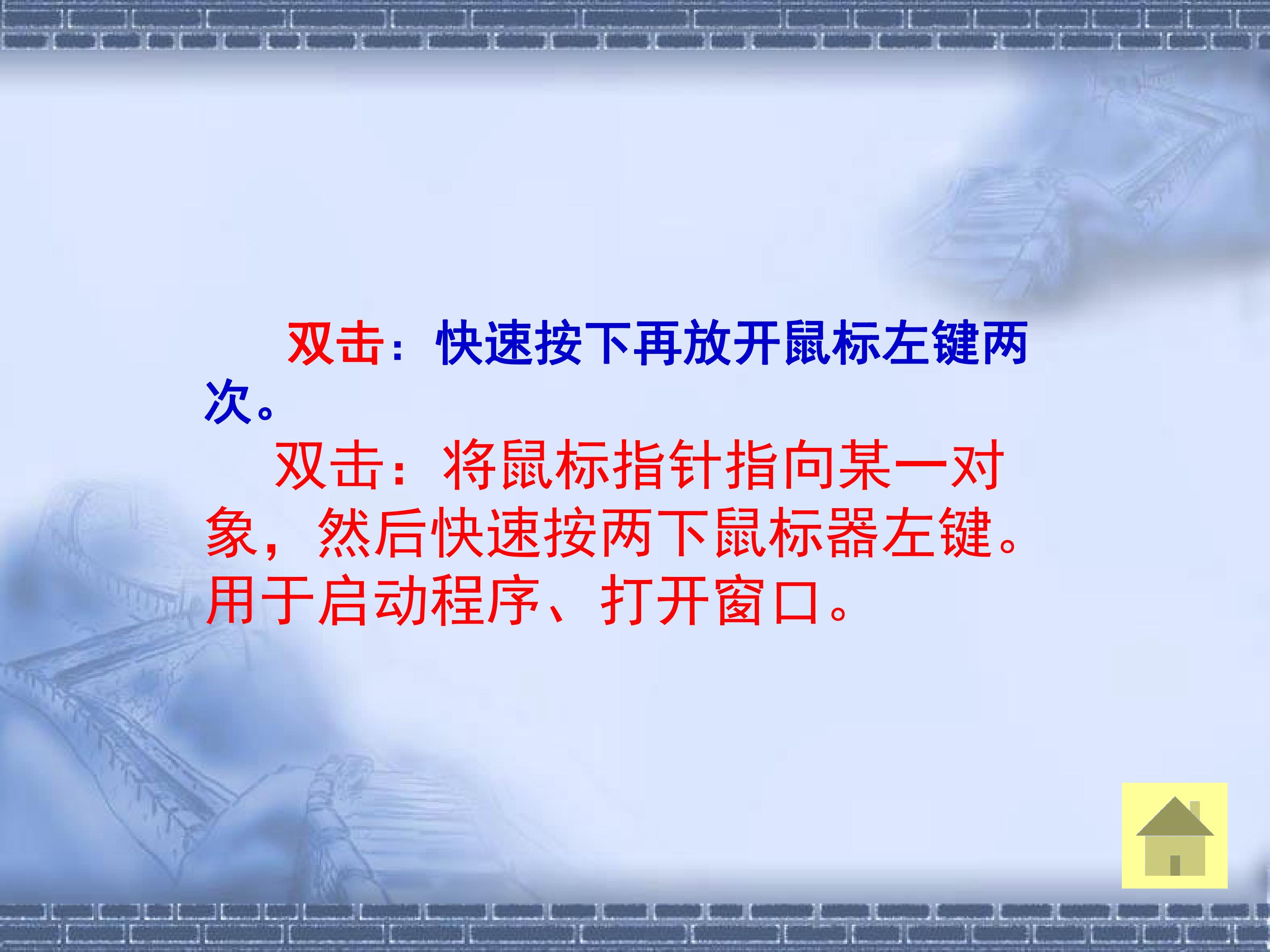 双击：快速按下再放开鼠标左键两次。

双击：将鼠标指针指向某一对象，然后快速按两下鼠标器左键。用于启动程序、打开窗口。